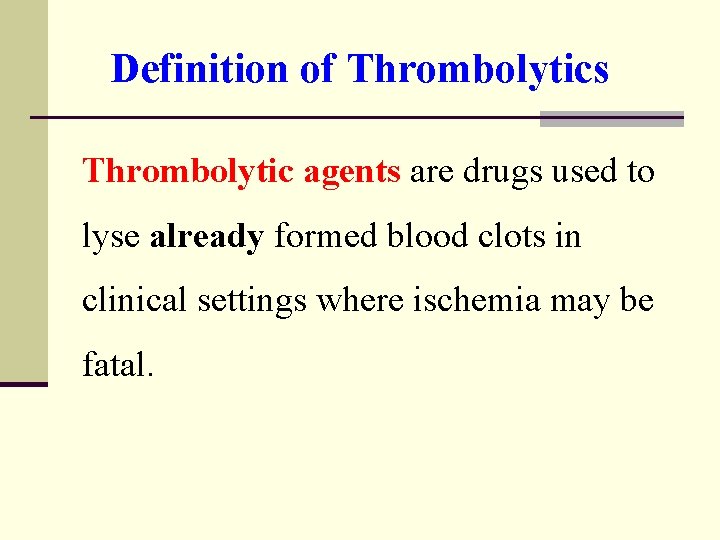 Definition of Thrombolytics

Thrombolytic agents are drugs used to lyse already formed blood clots in clinical settings where ischemia may be fatal.